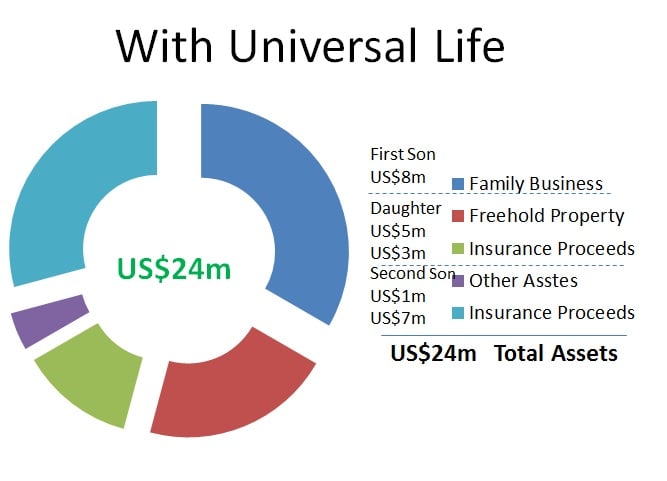 With Universal Life

US$24m

First Son
US$8m Family Business

Daughter
US$5m Freehold Property
US$3m Insurance Proceeds

Second Son
US$1m Other Asstes
US$7m Insurance Proceeds

US$24m Total Assets